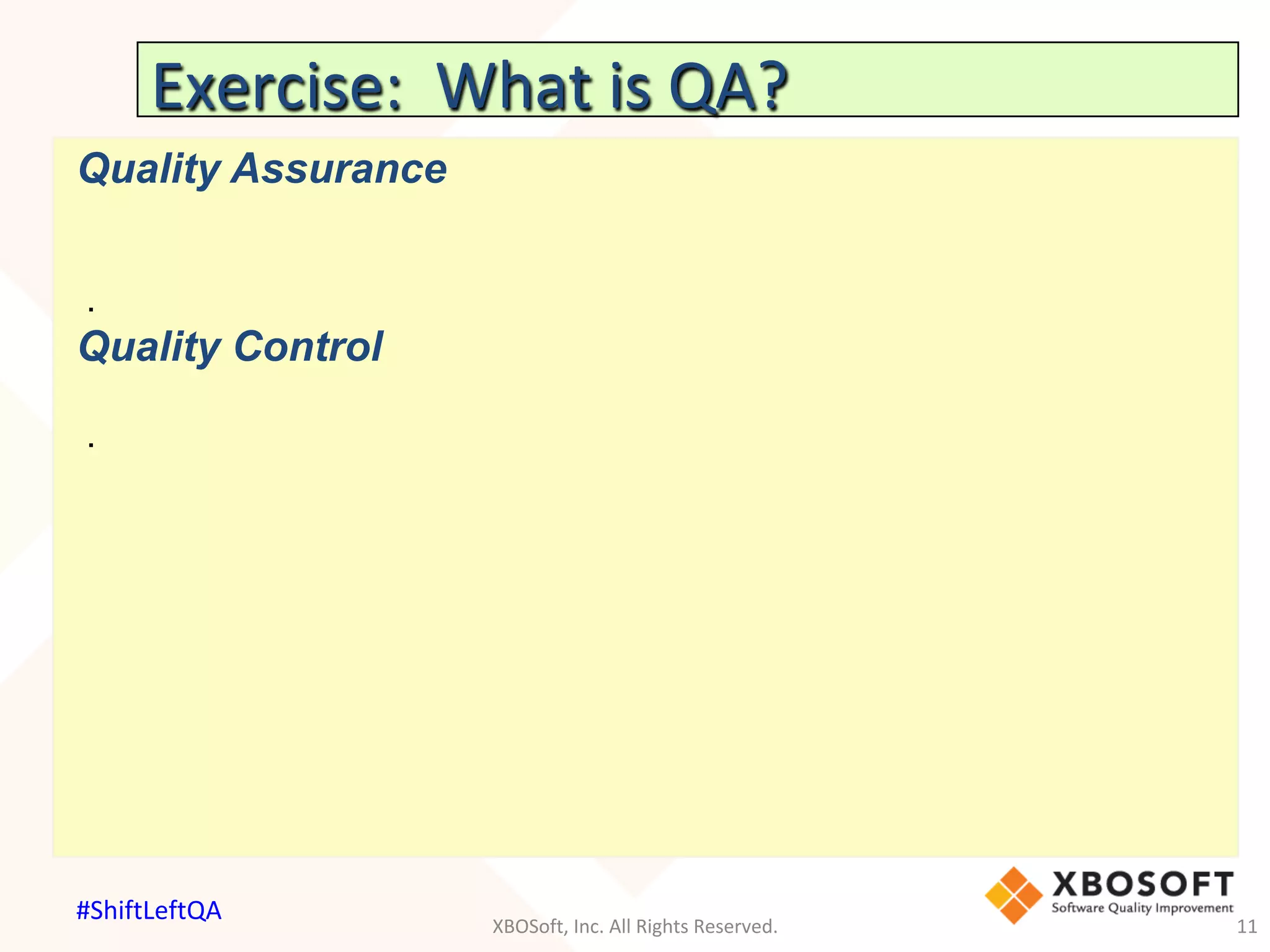 Exercise: What is QA?

Quality Assurance

.

Quality Control

.

#ShiftLeftQA

XBOSoft, Inc. All Rights Reserved.

XBOSOFT
Software Quality Improvement

11